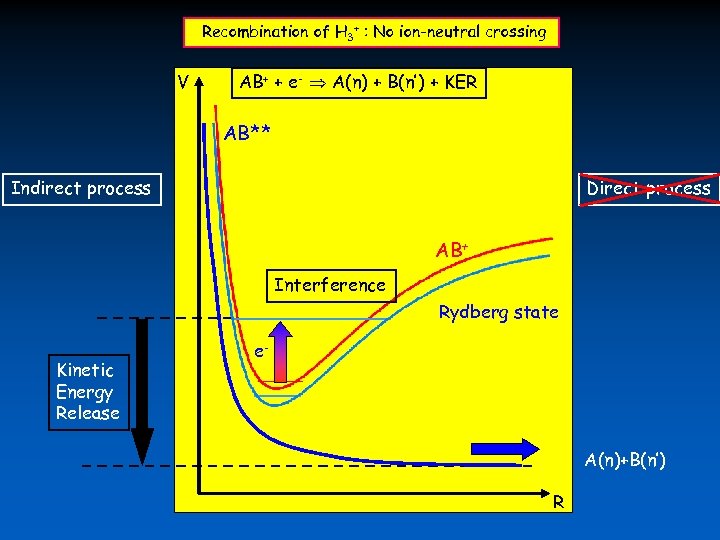 Recombination of $H_3^+$ : No ion-neutral crossing

V

$AB^+ + e^- \Rightarrow A(n) + B(n') + KER$

AB**

Indirect process

Direct process

$AB^+$

Interference

Rydberg state

$e^-$

Kinetic Energy Release

A(n)+B(n')

R